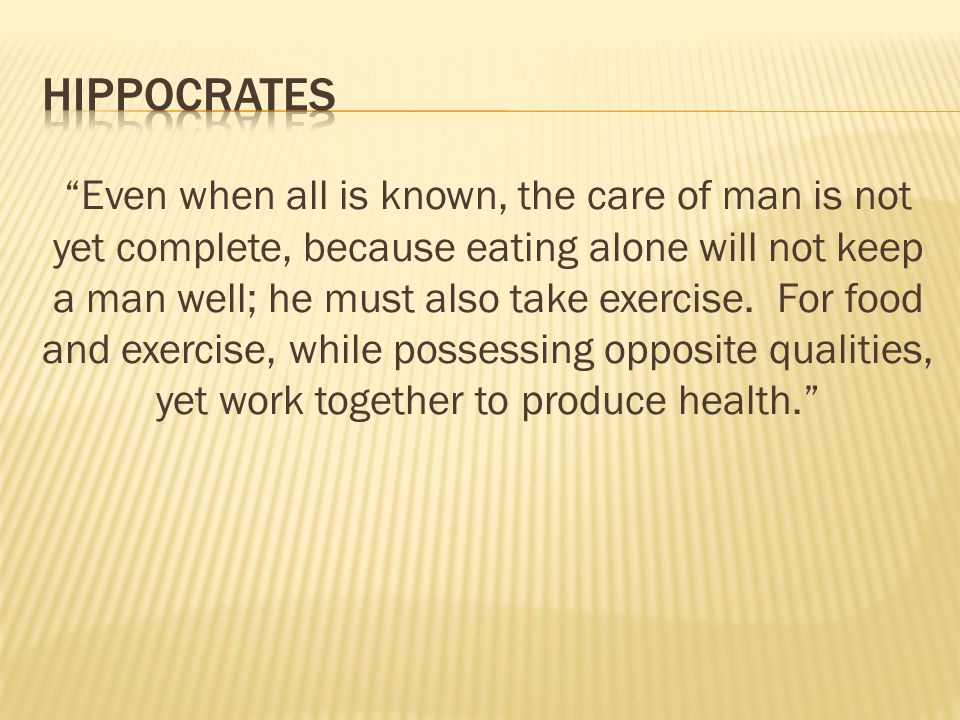 HIPPOCRATES

“Even when all is known, the care of man is not yet complete, because eating alone will not keep a man well; he must also take exercise. For food and exercise, while possessing opposite qualities, yet work together to produce health.”